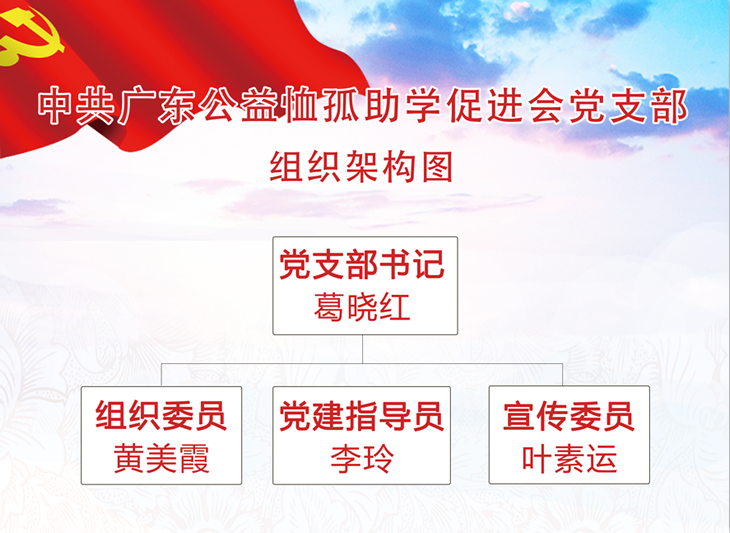 中共广东公益恤孤助学促进会党支部

组织架构图

党支部书记
葛晓红

组织委员
黄美霞

党建指导员
李玲

宣传委员
叶素运